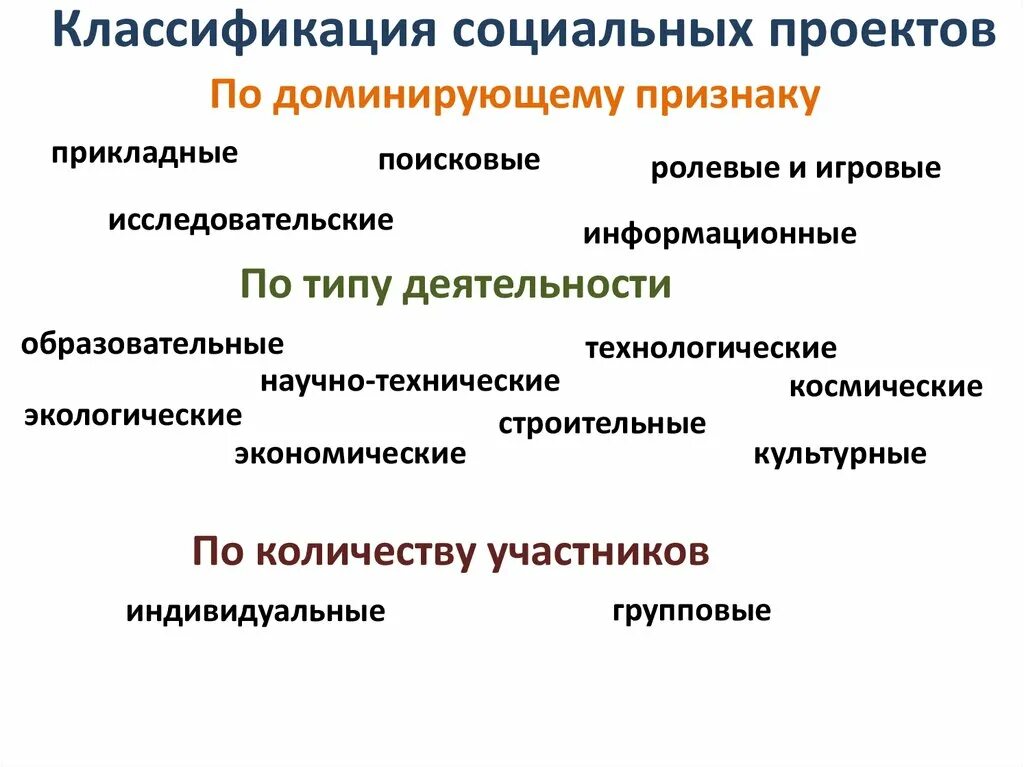 Классификация социальных проектов

По доминирующему признаку

прикладные

поисковые

ролевые и игровые

исследовательские

информационные

По типу деятельности

образовательные

технологические

научно-технические

космические

экологические

строительные

экономические

культурные

По количеству участников

индивидуальные

групповые